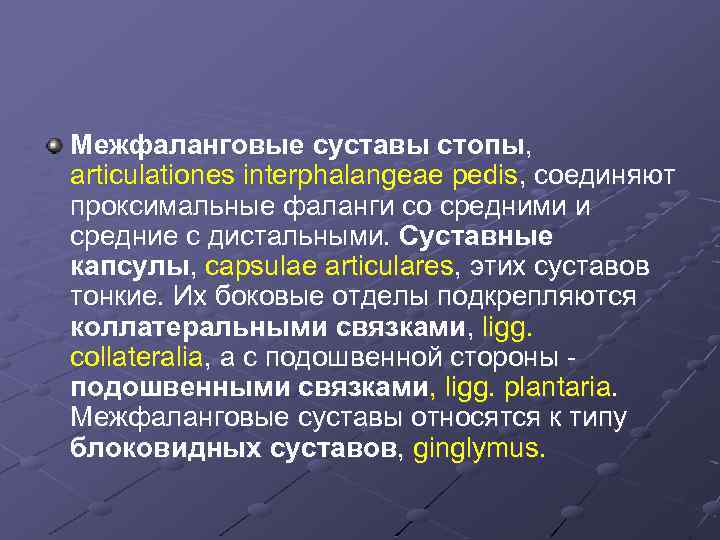 Межфаланговые суставы стопы, articulationes interphalangeae pedis, соединяют проксимальные фаланги со средними и средние с дистальными. Суставные капсулы, capsulae articulares, этих суставов тонкие. Их боковые отделы подкрепляются коллатеральными связками, ligg. collateralia, а с подошвенной стороны - подошвенными связками, ligg. plantaria. Межфаланговые суставы относятся к типу блоковидных суставов, ginglymus.